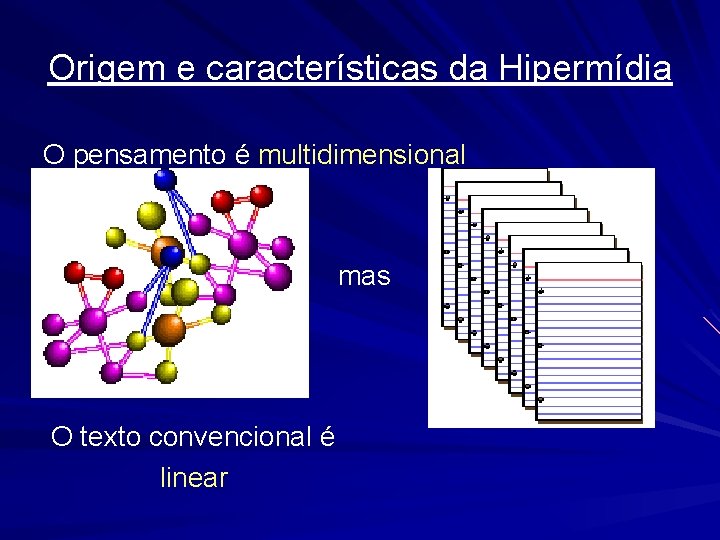 Origem e características da Hipermídia

O pensamento é multidimensional

mas

O texto convencional é linear